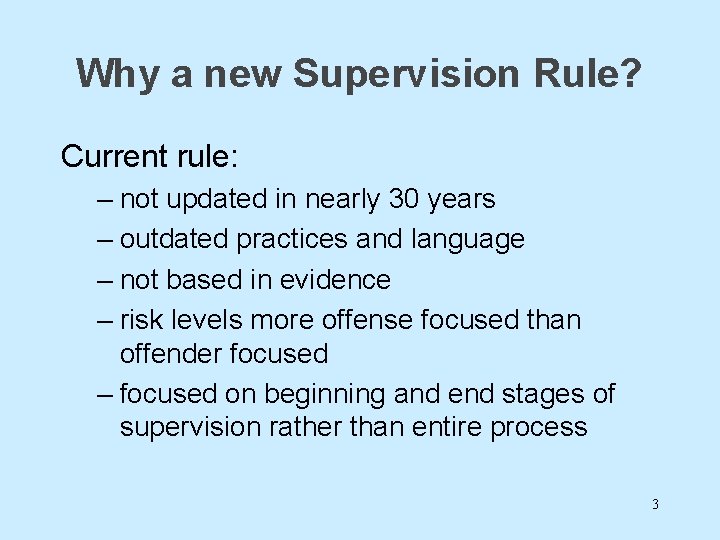 Why a new Supervision Rule?

Current rule:

– not updated in nearly 30 years
– outdated practices and language
– not based in evidence
– risk levels more offense focused than offender focused
– focused on beginning and end stages of supervision rather than entire process

3